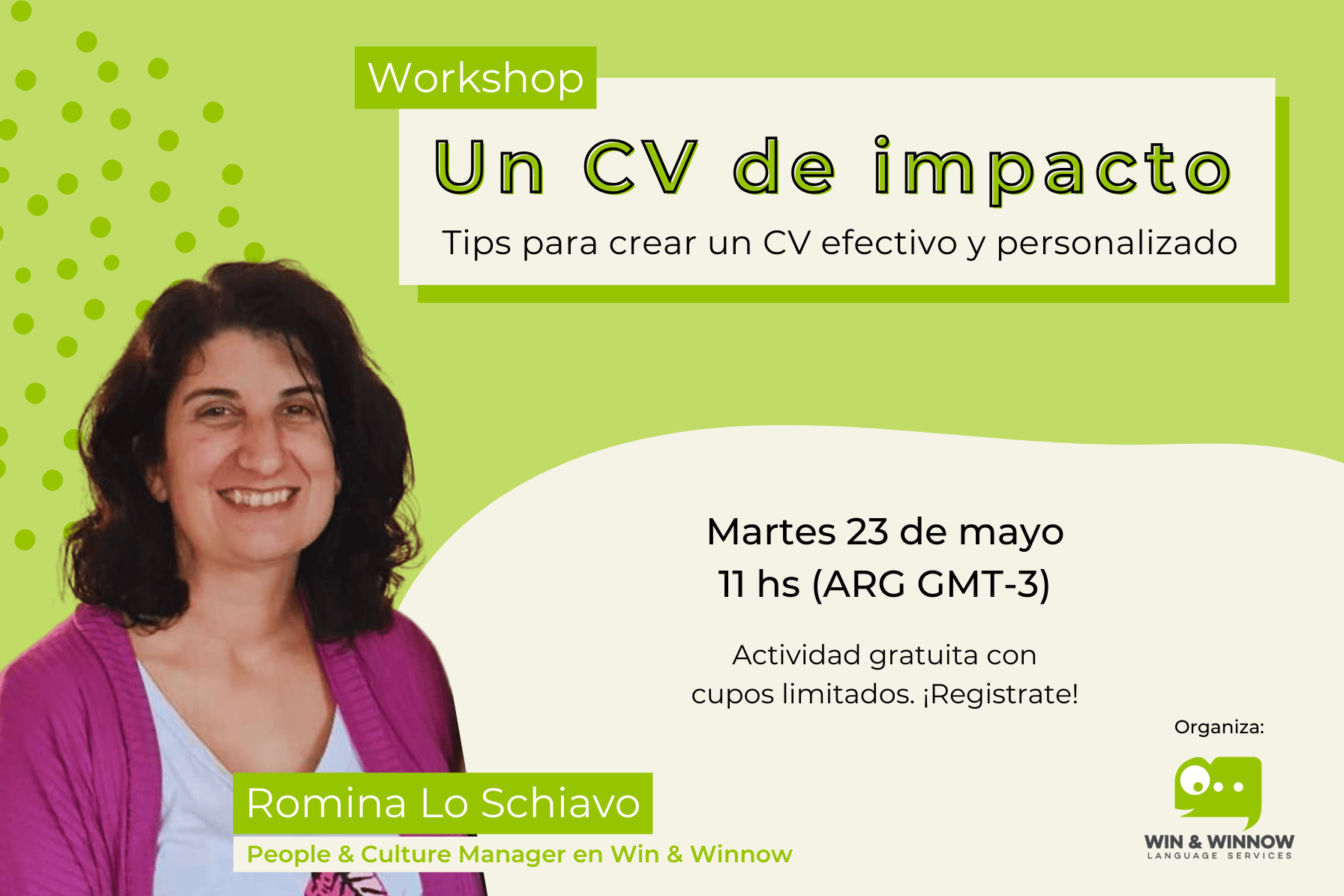 Workshop

Un CV de impacto

Tips para crear un CV efectivo y personalizado

Martes 23 de mayo
11 hs (ARG GMT-3)

Actividad gratuita con cupos limitados. ¡Registrate!

Organiza:

WIN & WINNOW
LANGUAGE SERVICES

Romina Lo Schiavo

People & Culture Manager en Win & Winnow